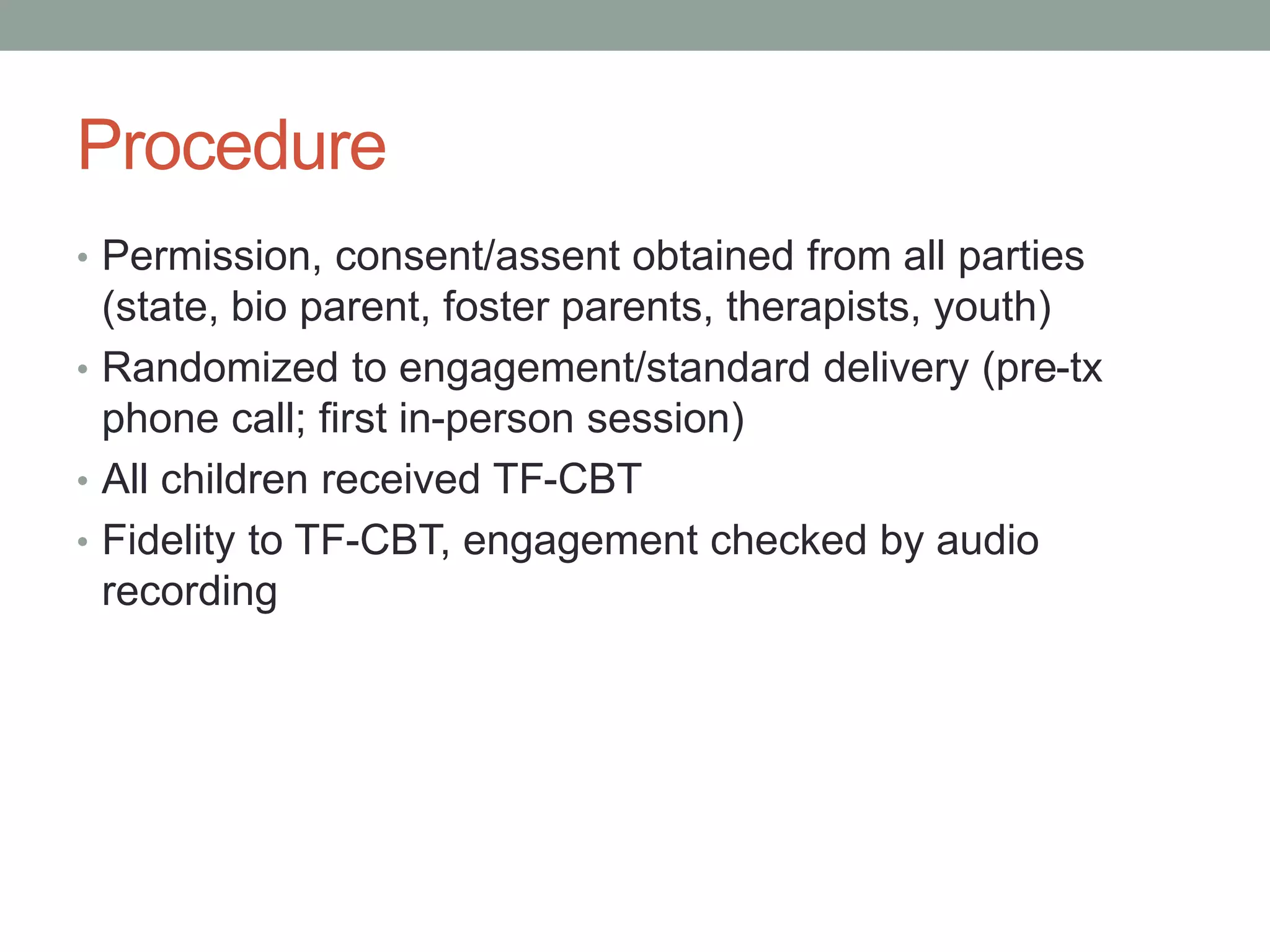 Procedure

• Permission, consent/assent obtained from all parties (state, bio parent, foster parents, therapists, youth)
• Randomized to engagement/standard delivery (pre-tx phone call; first in-person session)
• All children received TF-CBT
• Fidelity to TF-CBT, engagement checked by audio recording